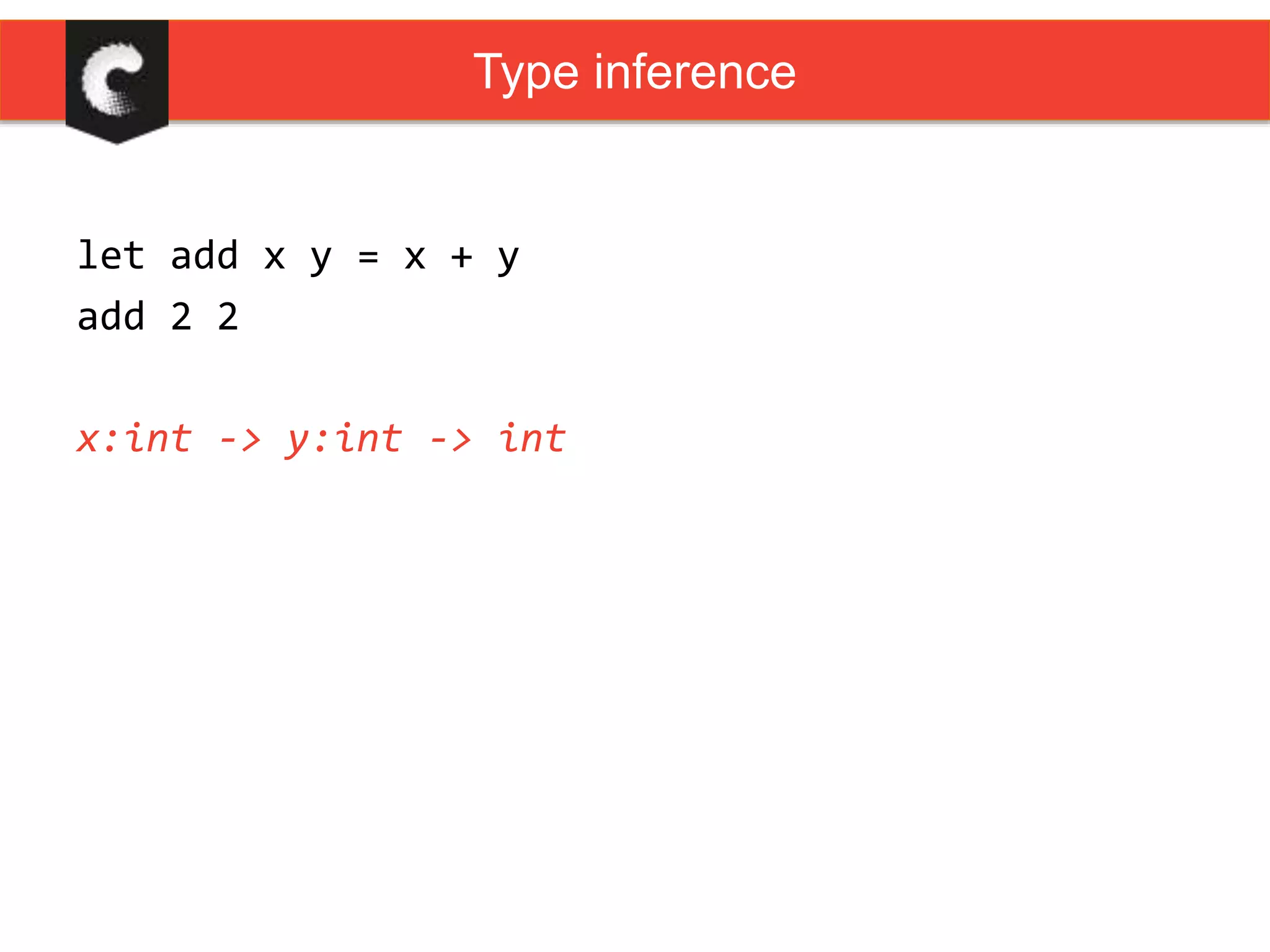 Type inference

let add x y = x + y
add 2 2

x:int -> y:int -> int